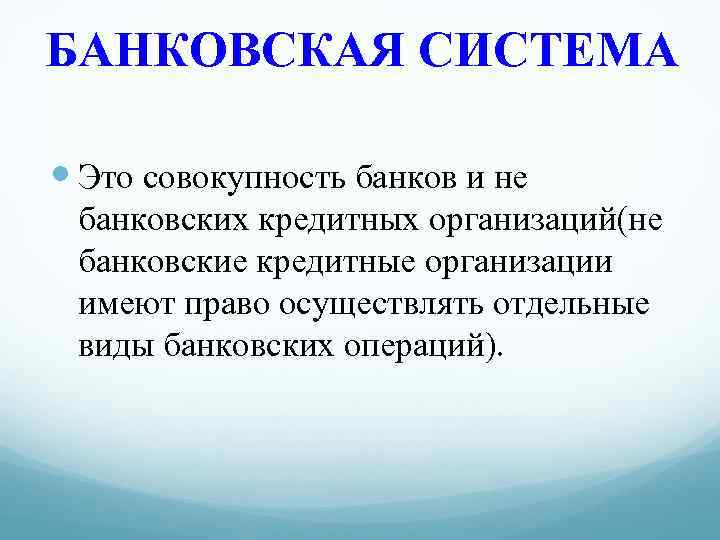 БАНКОВСКАЯ СИСТЕМА

Это совокупность банков и не банковских кредитных организаций(не банковские кредитные организации имеют право осуществлять отдельные виды банковских операций).